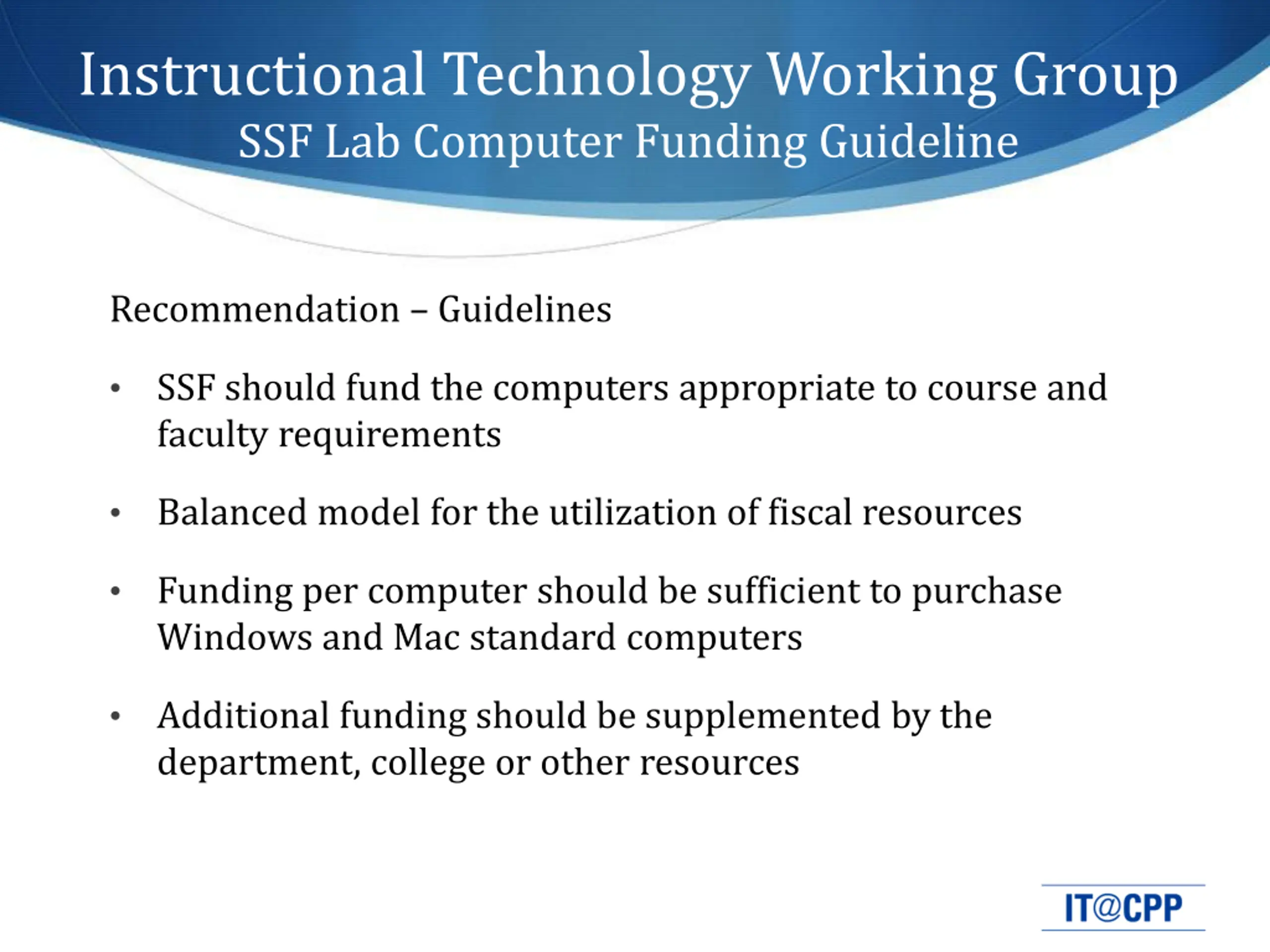 Instructional Technology Working Group
SSF Lab Computer Funding Guideline

Recommendation – Guidelines

• SSF should fund the computers appropriate to course and faculty requirements

• Balanced model for the utilization of fiscal resources

• Funding per computer should be sufficient to purchase Windows and Mac standard computers

• Additional funding should be supplemented by the department, college or other resources

IT@CPP